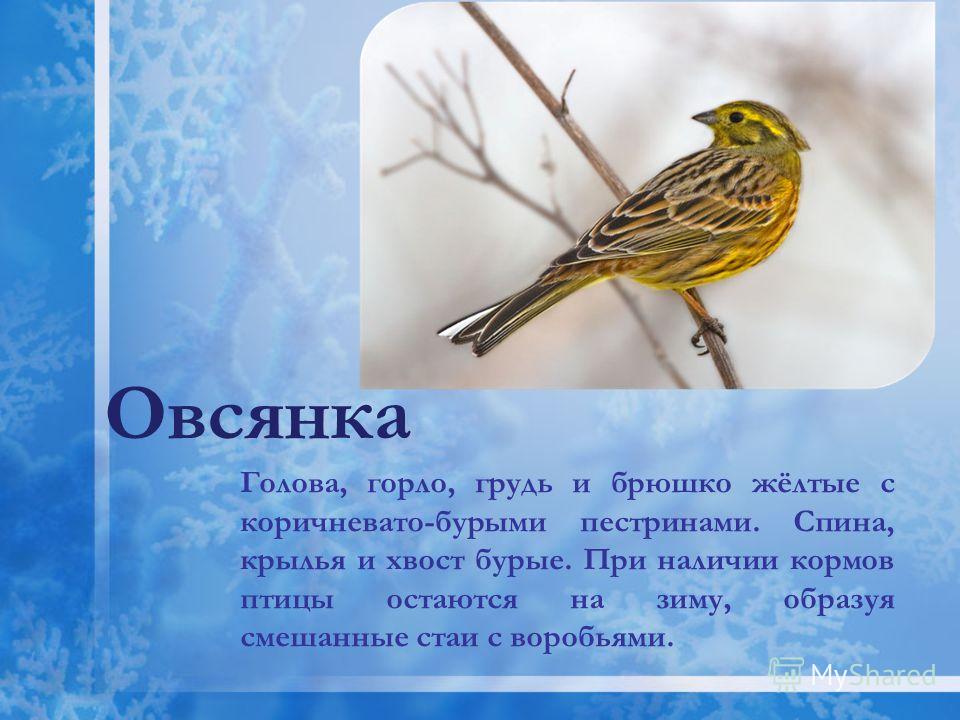 Овсянка

Голова, горло, грудь и брюшко жёлтые с коричневато-бурыми пестринами. Спина, крылья и хвост бурые. При наличии кормов птицы остаются на зиму, образуя смешанные стаи с воробьями.

MyShared